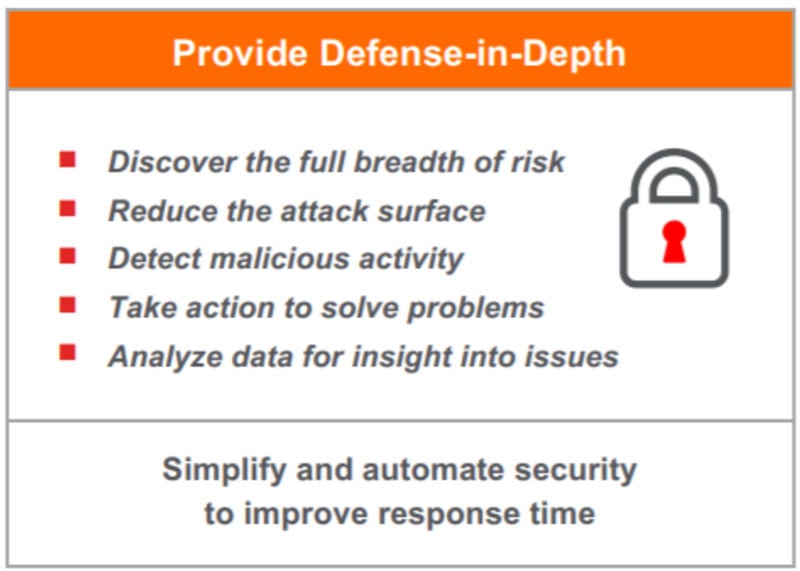 Provide Defense-in-Depth

- Discover the full breadth of risk
- Reduce the attack surface
- Detect malicious activity
- Take action to solve problems
- Analyze data for insight into issues

Simplify and automate security to improve response time